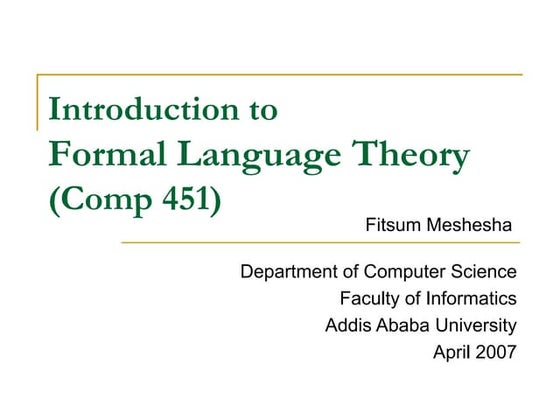 Introduction to
Formal Language Theory
(Comp 451)

Fitsum Meshesha

Department of Computer Science
Faculty of Informatics
Addis Ababa University
April 2007